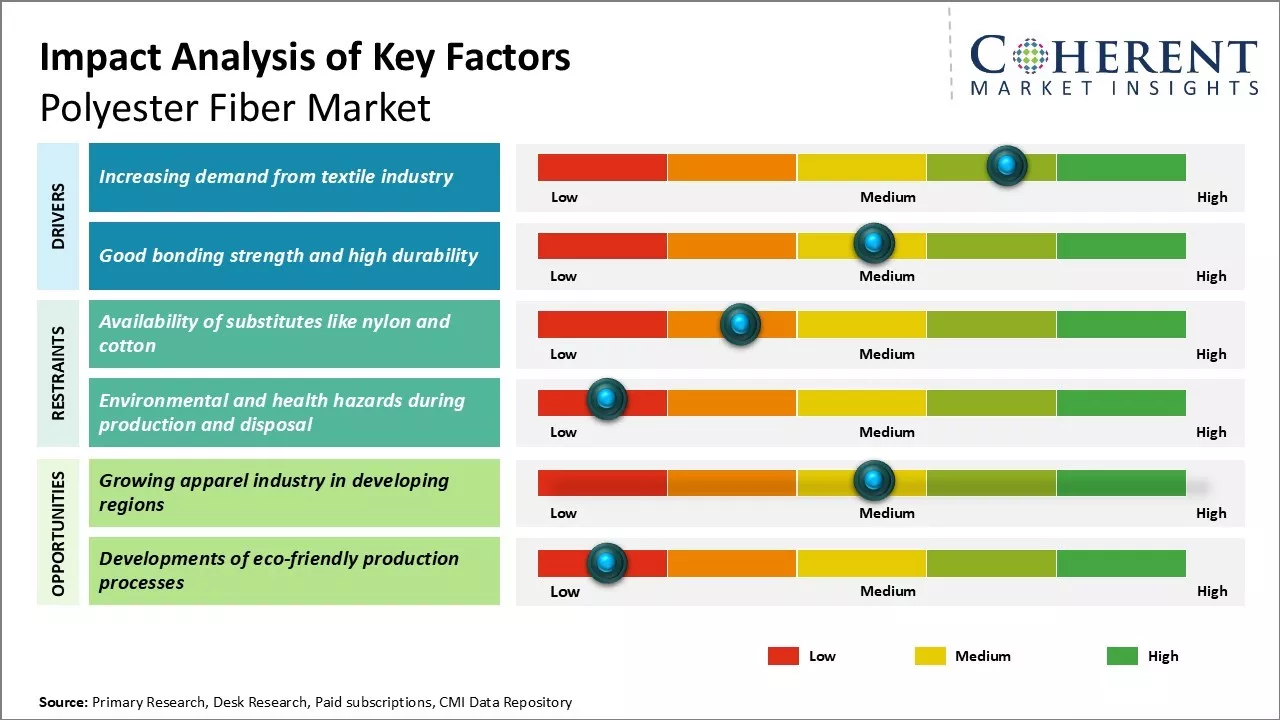 Impact Analysis of Key Factors
Polyester Fiber Market

COHERENT
MARKET INSIGHTS

DRIVERS

Increasing demand from textile industry
Low Medium High

Good bonding strength and high durability
Low Medium High

RESTRAINTS

Availability of substitutes like nylon and cotton
Low Medium High

Environmental and health hazards during production and disposal
Low Medium High

OPPORTUNITIES

Growing apparel industry in developing regions
Low Medium High

Developments of eco-friendly production processes
Low Medium High

Low Medium High

Source: Primary Research, Desk Research, Paid subscriptions, CMI Data Repository